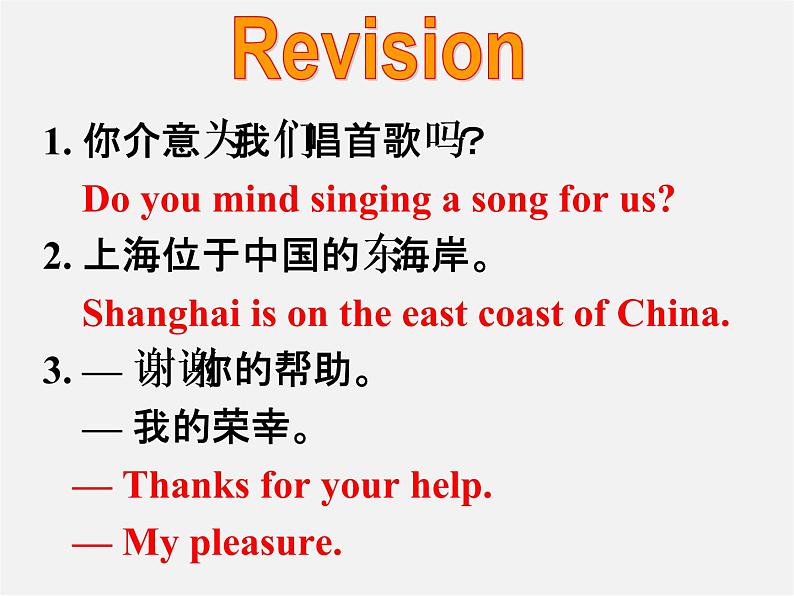 Revision

1. 你介意为我们唱首歌吗?

Do you mind singing a song for us?

2. 上海位于中国的东海岸。

Shanghai is on the east coast of China.

3. — 谢谢你的帮助。

— 我的荣幸。

— Thanks for your help.

— My pleasure.